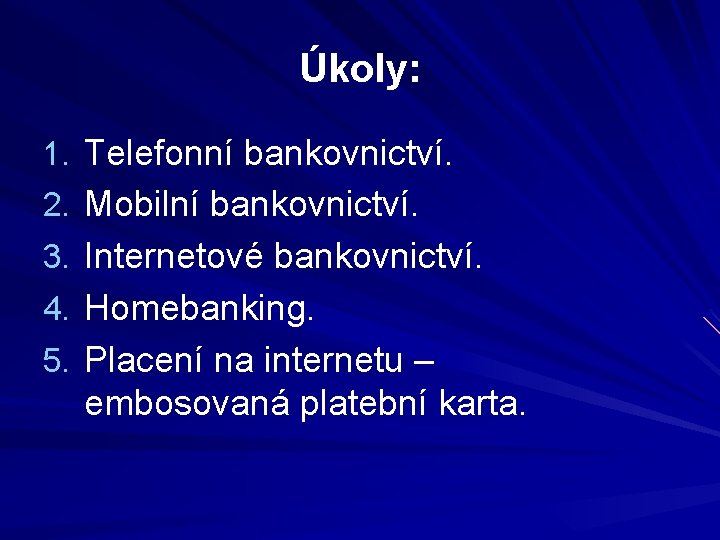 Úkoly:

1. Telefonní bankovnictví.
2. Mobilní bankovnictví.
3. Internetové bankovnictví.
4. Homebanking.
5. Placení na internetu – embosovaná platební karta.